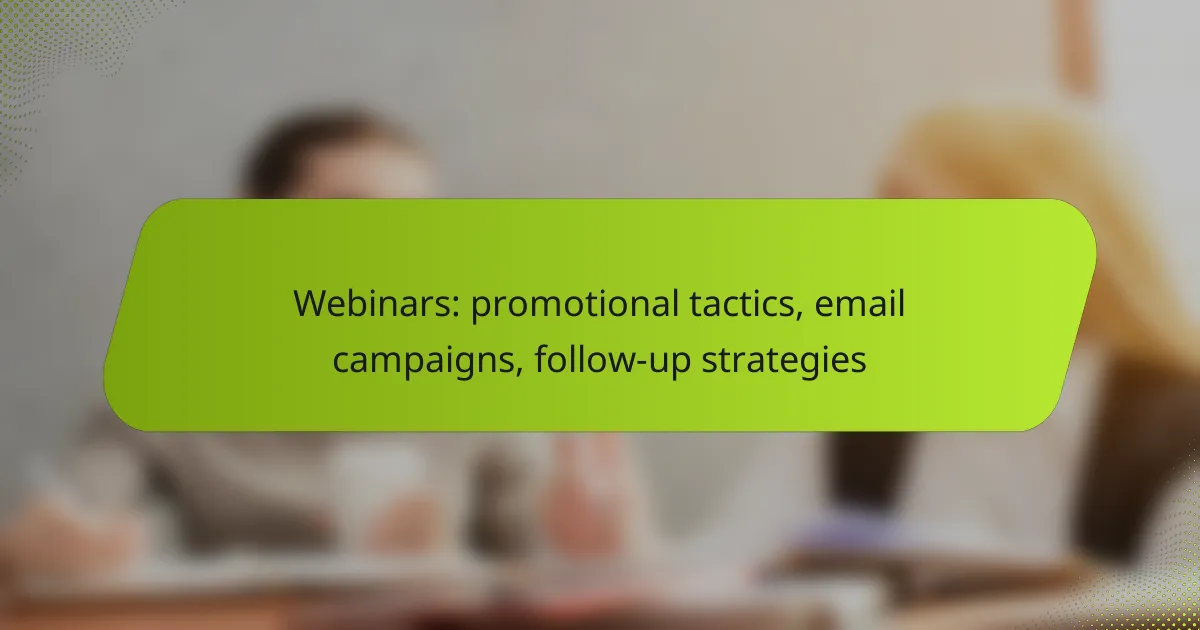 Webinars: promotional tactics, email campaigns, follow-up strategies